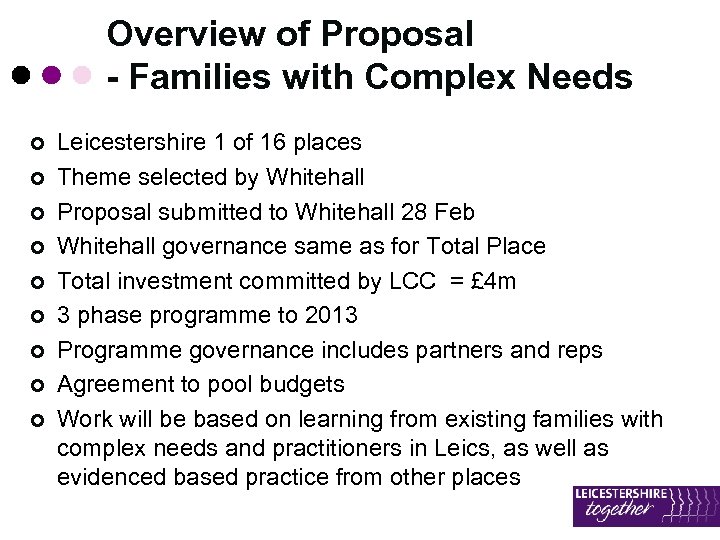 Overview of Proposal
- Families with Complex Needs

- Leicestershire 1 of 16 places
- Theme selected by Whitehall
- Proposal submitted to Whitehall 28 Feb
- Whitehall governance same as for Total Place
- Total investment committed by LCC = £4m
- 3 phase programme to 2013
- Programme governance includes partners and reps
- Agreement to pool budgets
- Work will be based on learning from existing families with complex needs and practitioners in Leics, as well as evidenced based practice from other places

LEICESTERSHIRE together